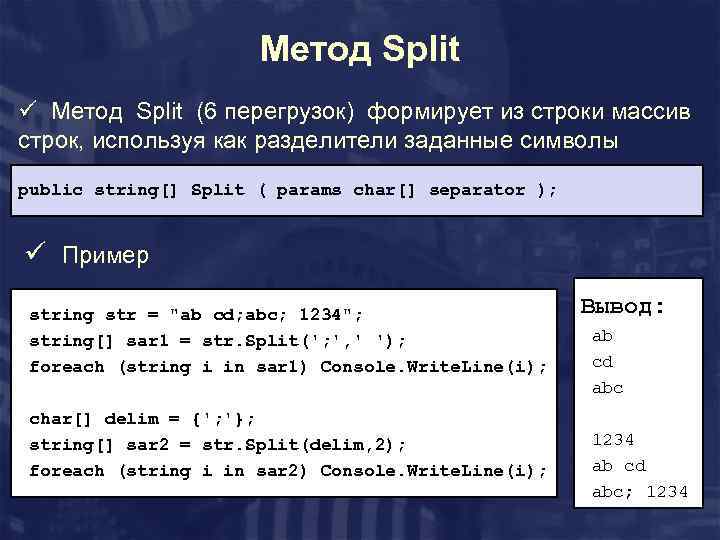 Метод Split

✓ Метод Split (6 перегрузок) формирует из строки массив строк, используя как разделители заданные символы

public string[] Split ( params char[] separator );

✓ Пример

string str = "ab cd;abc; 1234";
string[] sar1 = str.Split(';',' ');
foreach (string i in sar1) Console.WriteLine(i);

char[] delim = {';'};
string[] sar2 = str.Split(delim,2);
foreach (string i in sar2) Console.WriteLine(i);

Вывод:
ab
cd
abc

1234
ab cd
abc; 1234